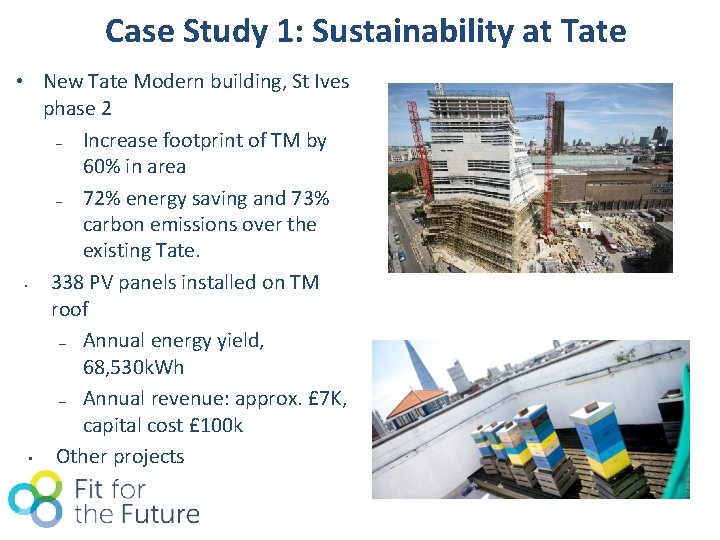 Case Study 1: Sustainability at Tate

• New Tate Modern building, St Ives phase 2
– Increase footprint of TM by 60% in area
– 72% energy saving and 73% carbon emissions over the existing Tate.
• 338 PV panels installed on TM roof
– Annual energy yield, 68,530kWh
– Annual revenue: approx. £7K, capital cost £100k
• Other projects

Fit for the Future